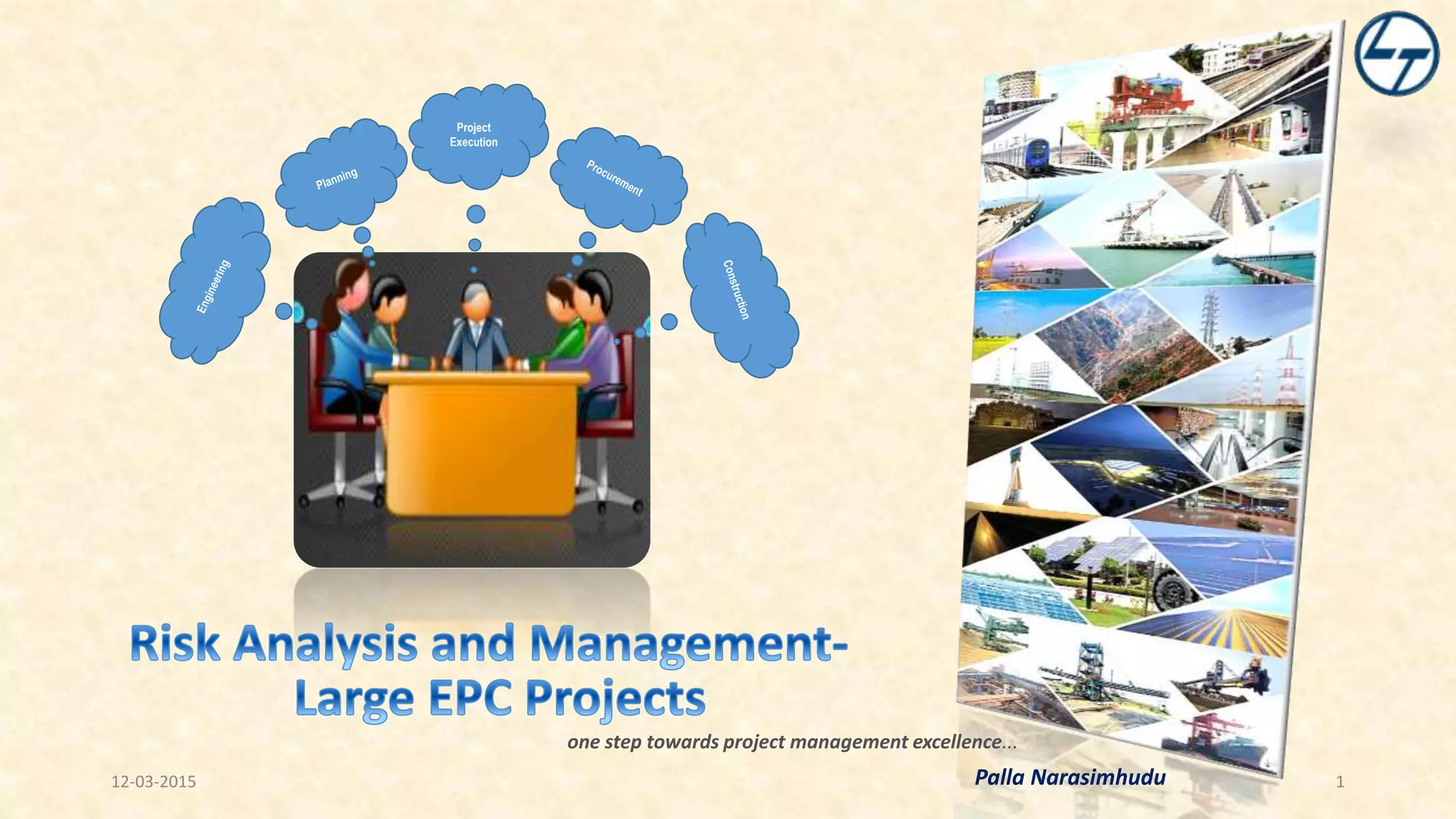 Engineering

Planning

Project Execution

Procurement

Construction

Risk Analysis and Management-
Large EPC Projects

one step towards project management excellence...

Palla Narasimhudu

12-03-2015

1